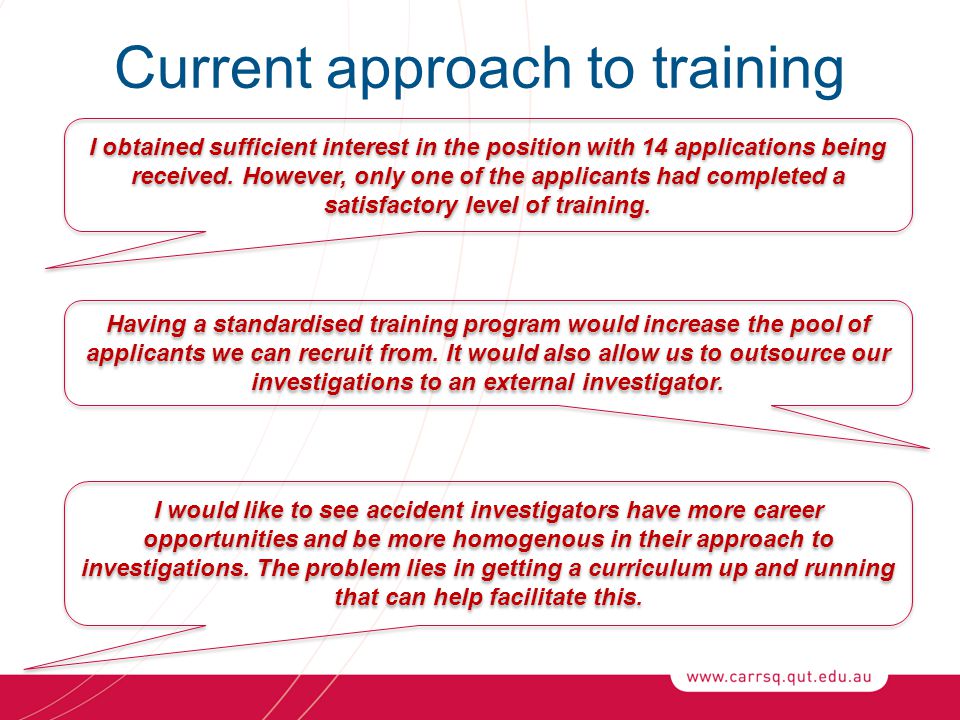 Current approach to training

I obtained sufficient interest in the position with 14 applications being received. However, only one of the applicants had completed a satisfactory level of training.

Having a standardised training program would increase the pool of applicants we can recruit from. It would also allow us to outsource our investigations to an external investigator.

I would like to see accident investigators have more career opportunities and be more homogenous in their approach to investigations. The problem lies in getting a curriculum up and running that can help facilitate this.

www.carrsq.qut.edu.au